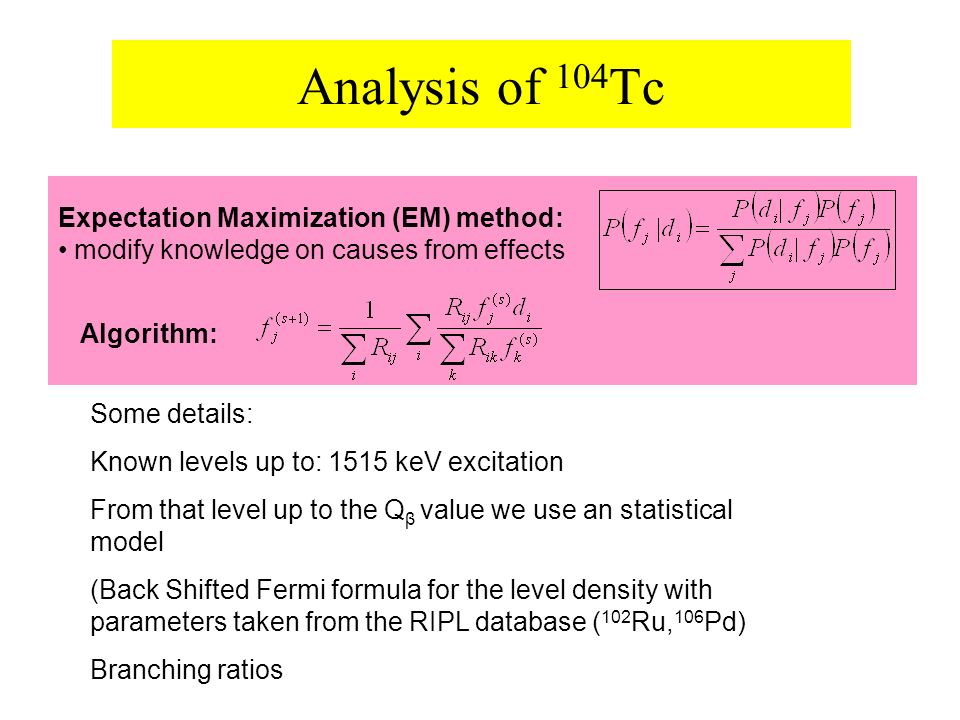 Analysis of $^{104}$Tc

Expectation Maximization (EM) method:
• modify knowledge on causes from effects

$P(f_j|d_i) = \frac{P(d_i|f_j)P(f_j)}{\sum_j P(d_i|f_j)P(f_j)}$

Algorithm: $f_j^{(s+1)} = \frac{1}{\sum_i R_{ij}} \sum_i \frac{R_{ij} f_j^{(s)} d_i}{\sum_k R_{ik} f_k^{(s)}}$

Some details:

Known levels up to: 1515 keV excitation

From that level up to the $Q_\beta$ value we use an statistical model

(Back Shifted Fermi formula for the level density with parameters taken from the RIPL database ($^{102}$Ru,$^{106}$Pd)

Branching ratios